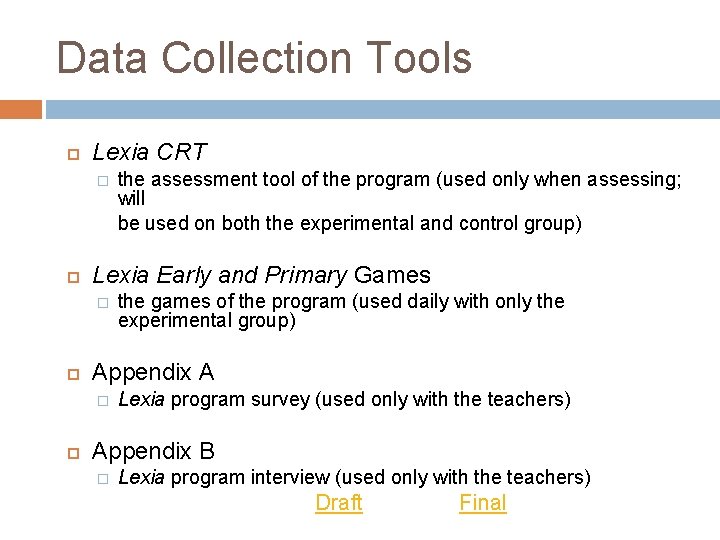 Data Collection Tools

Lexia CRT

the assessment tool of the program (used only when assessing; will be used on both the experimental and control group)

Lexia Early and Primary Games

the games of the program (used daily with only the experimental group)

Appendix A

Lexia program survey (used only with the teachers)

Appendix B

Lexia program interview (used only with the teachers)

Draft Final